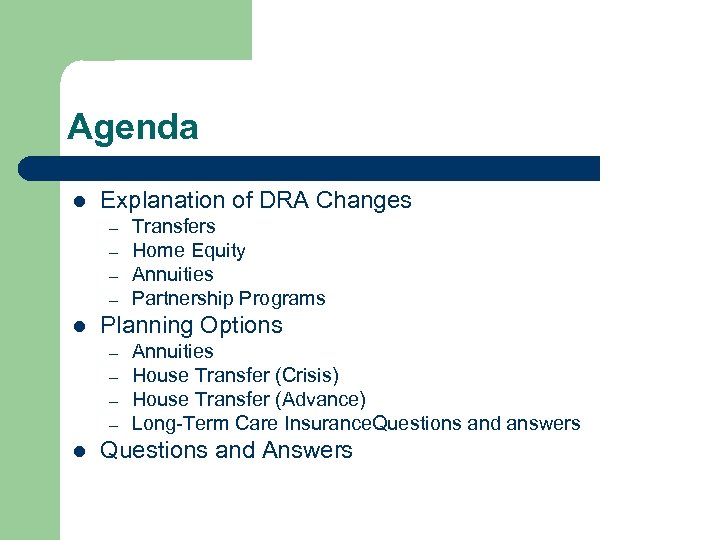 Agenda

- Explanation of DRA Changes
  – Transfers
  – Home Equity
  – Annuities
  – Partnership Programs
- Planning Options
  – Annuities
  – House Transfer (Crisis)
  – House Transfer (Advance)
  – Long-Term Care InsuranceQuestions and answers
- Questions and Answers